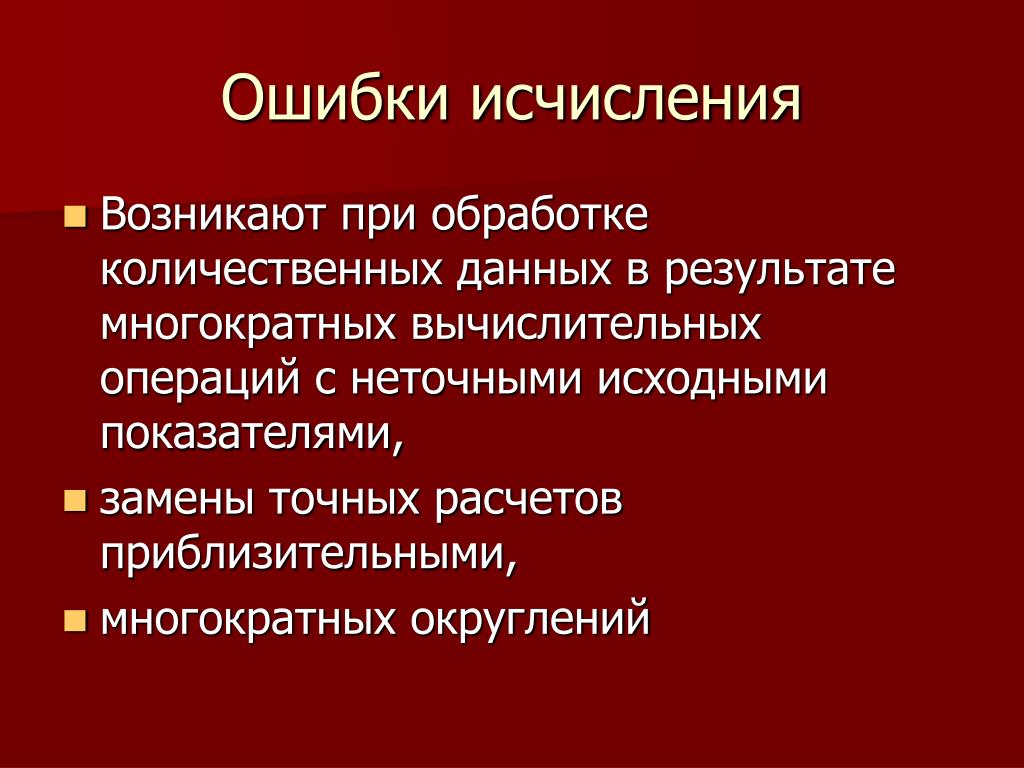 Ошибки исчисления

Возникают при обработке количественных данных в результате многократных вычислительных операций с неточными исходными показателями,

замены точных расчетов приблизительными,

многократных округлений